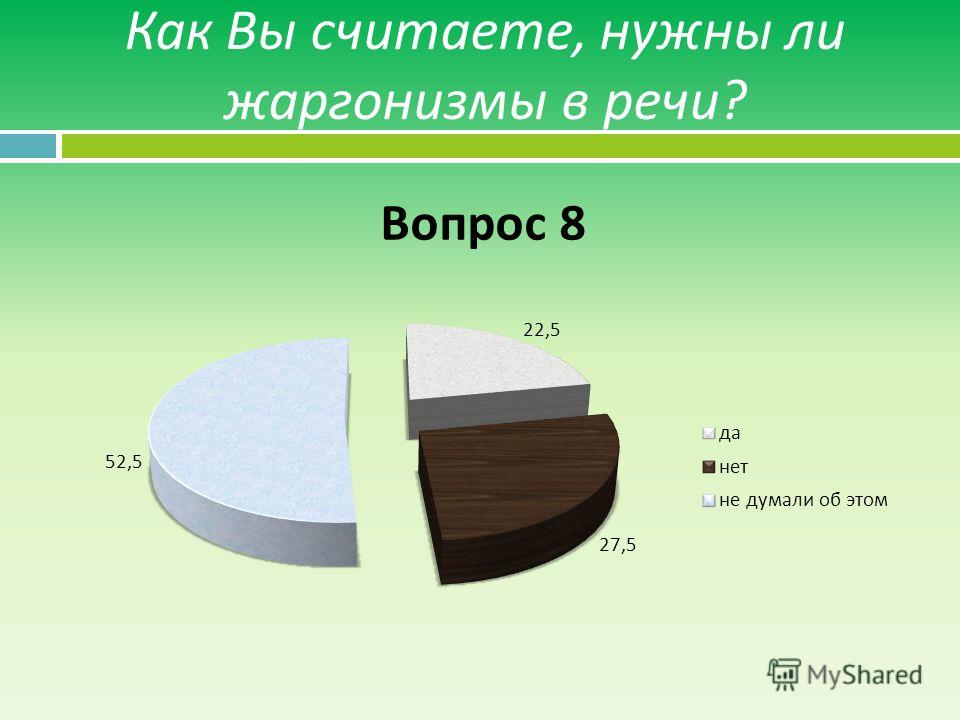 Как Вы считаете, нужны ли жаргонизмы в речи?

Вопрос 8

22,5

52,5

27,5

да
нет
не думали об этом

MyShared